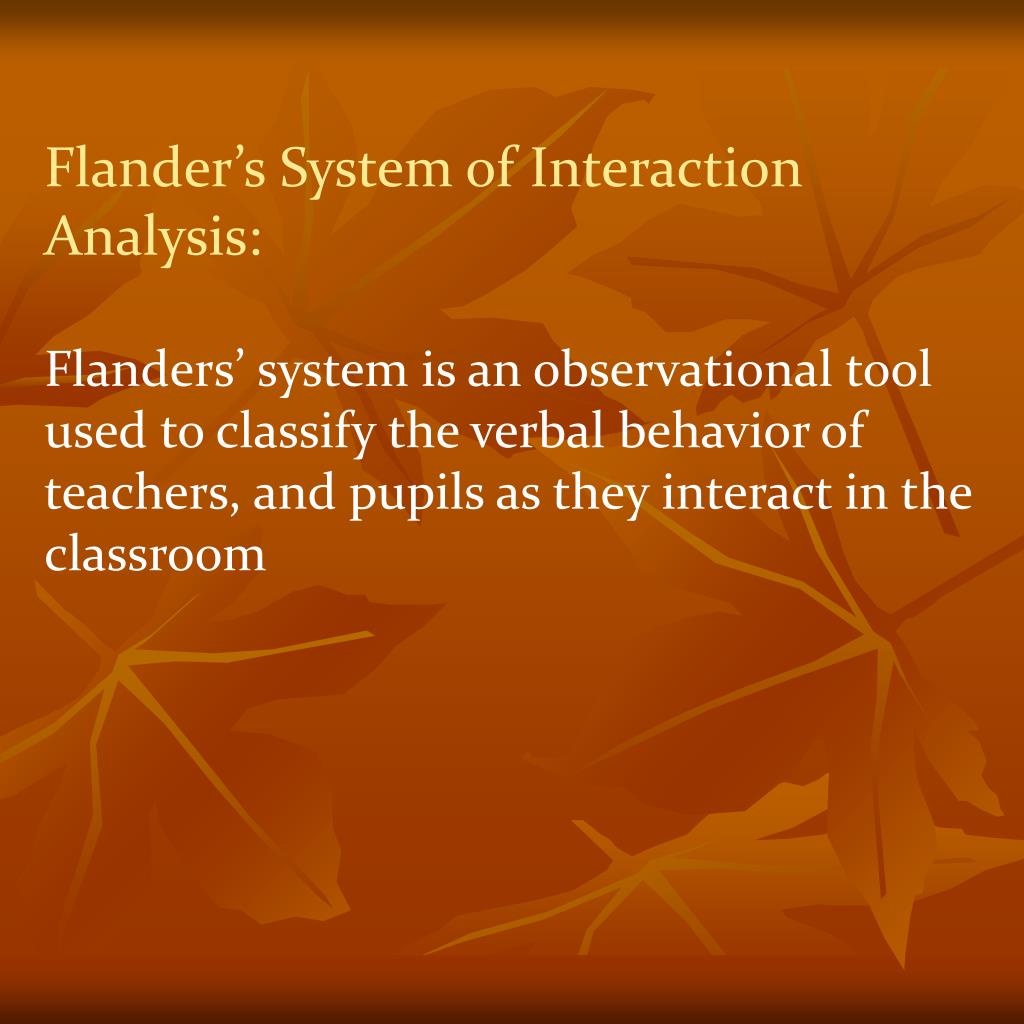 Flander’s System of Interaction Analysis:

Flanders’ system is an observational tool used to classify the verbal behavior of teachers, and pupils as they interact in the classroom